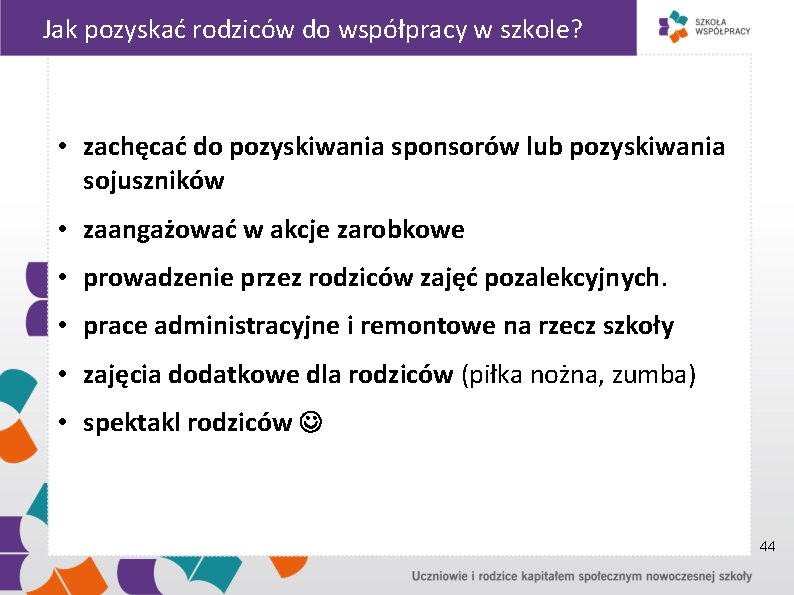 Jak pozyskać rodziców do współpracy w szkole?

SZKOŁA WSPÓŁPRACY

• zachęcać do pozyskiwania sponsorów lub pozyskiwania sojuszników
• zaangażować w akcje zarobkowe
• prowadzenie przez rodziców zajęć pozalekcyjnych.
• prace administracyjne i remontowe na rzecz szkoły
• zajęcia dodatkowe dla rodziców (piłka nożna, zumba)
• spektakl rodziców ☺

44

Uczniowie i rodzice kapitałem społecznym nowoczesnej szkoły